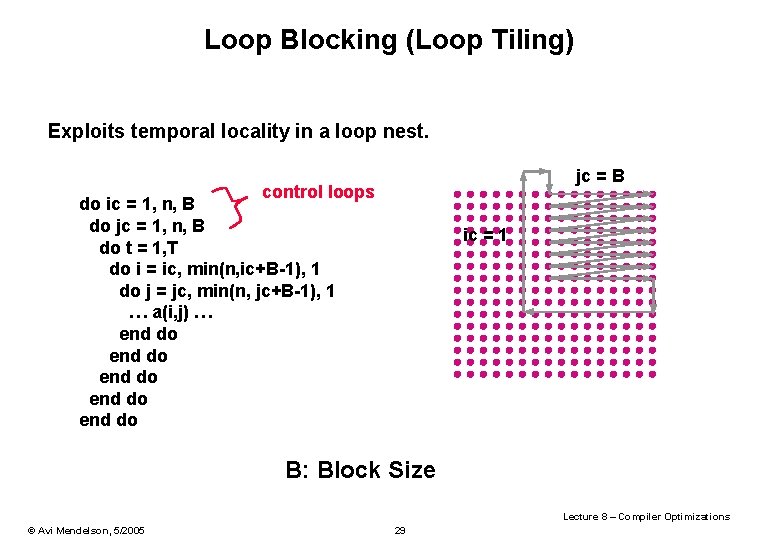 Loop Blocking (Loop Tiling)

Exploits temporal locality in a loop nest.

do ic = 1, n, B
do jc = 1, n, B
do t = 1,T
do i = ic, min(n,ic+B-1), 1
do j = jc, min(n, jc+B-1), 1
… a(i,j) …
end do
end do
end do
end do
end do

control loops

jc = B

ic = 1

B: Block Size

Lecture 8 – Compiler Optimizations

© Avi Mendelson, 5/2005

29